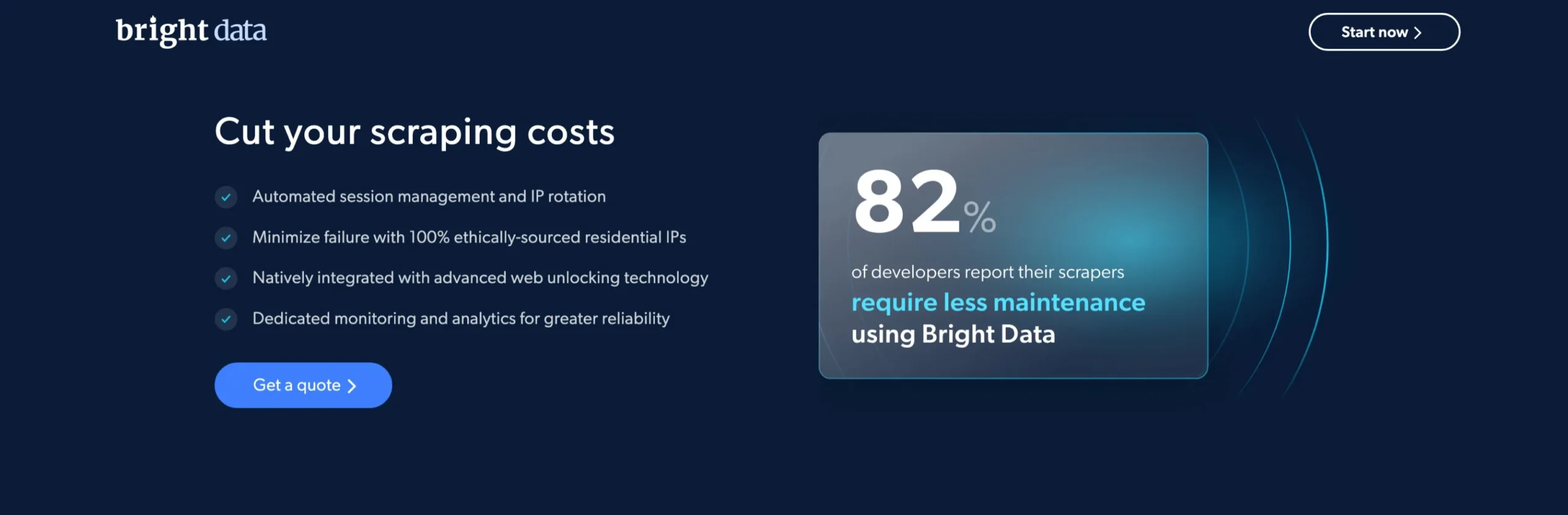 bright data

Start now

Cut your scraping costs

Automated session management and IP rotation

Minimize failure with 100% ethically-sourced residential IPs

Natively integrated with advanced web unlocking technology

Dedicated monitoring and analytics for greater reliability

Get a quote

82%

of developers report their scrapers require less maintenance using Bright Data